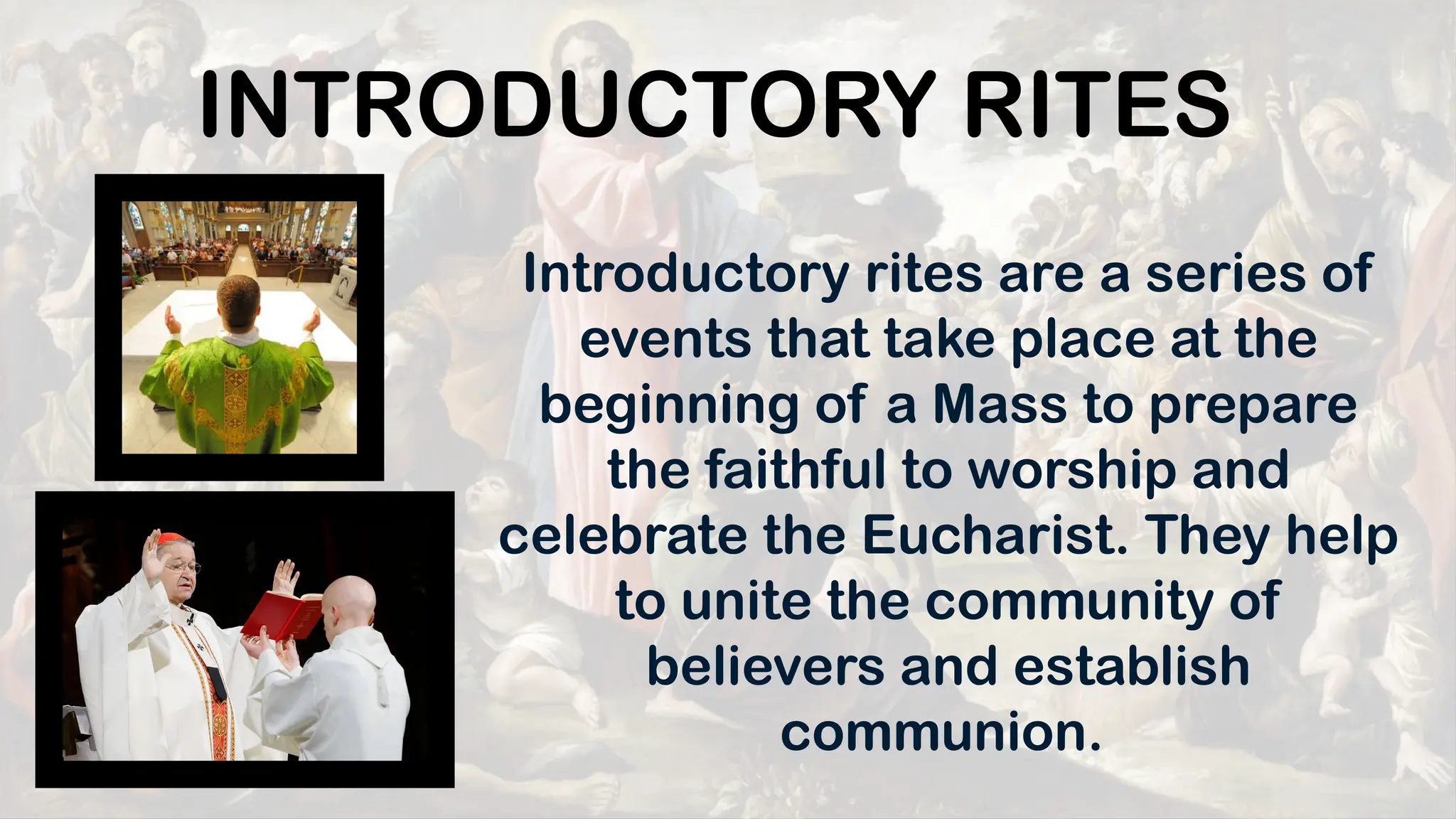 INTRODUCTORY RITES

Introductory rites are a series of events that take place at the beginning of a Mass to prepare the faithful to worship and celebrate the Eucharist. They help to unite the community of believers and establish communion.